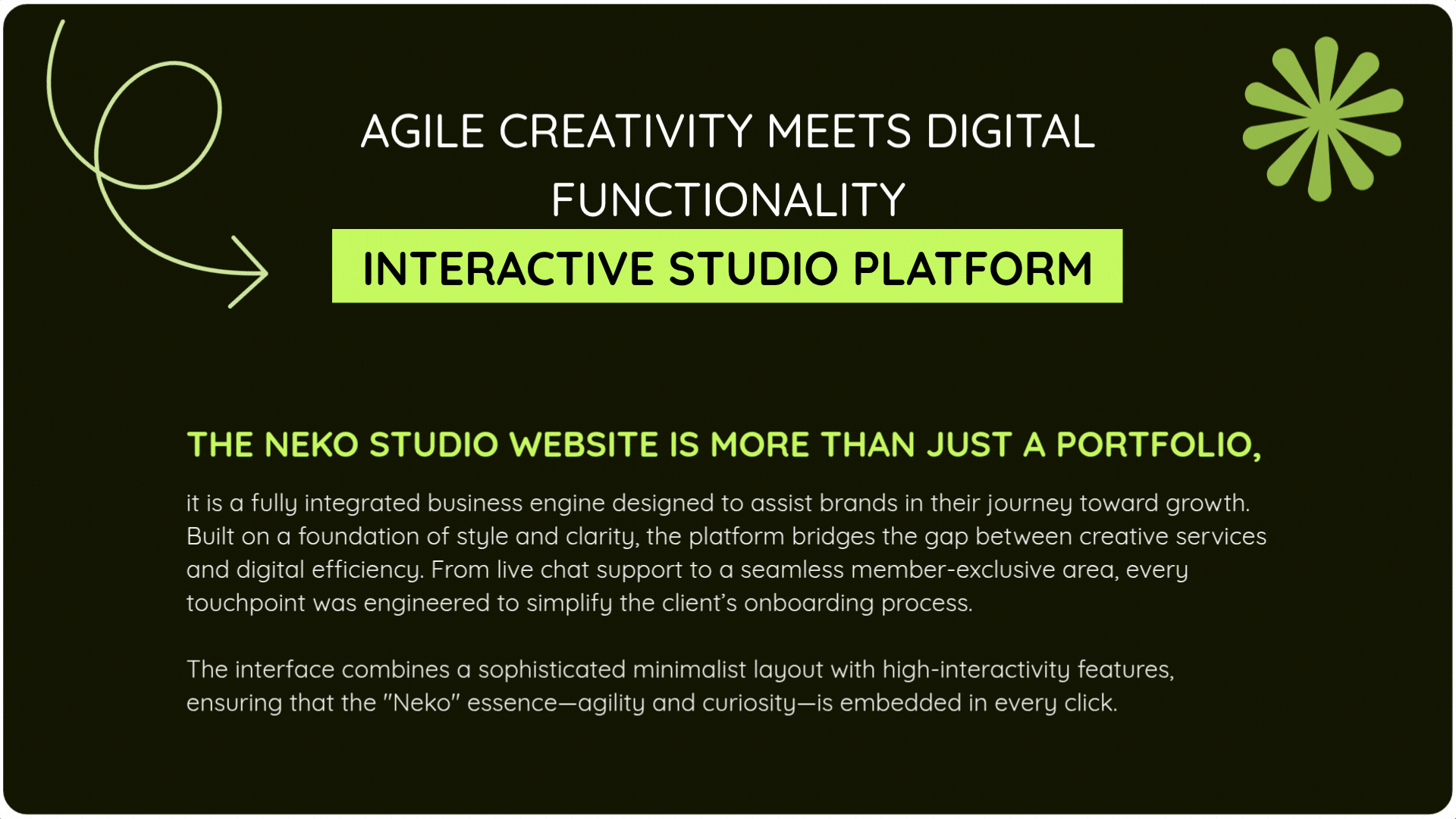 AGILE CREATIVITY MEETS DIGITAL FUNCTIONALITY

INTERACTIVE STUDIO PLATFORM

THE NEKO STUDIO WEBSITE IS MORE THAN JUST A PORTFOLIO,

it is a fully integrated business engine designed to assist brands in their journey toward growth. Built on a foundation of style and clarity, the platform bridges the gap between creative services and digital efficiency. From live chat support to a seamless member-exclusive area, every touchpoint was engineered to simplify the client's onboarding process.

The interface combines a sophisticated minimalist layout with high-interactivity features, ensuring that the "Neko" essence—agility and curiosity—is embedded in every click.